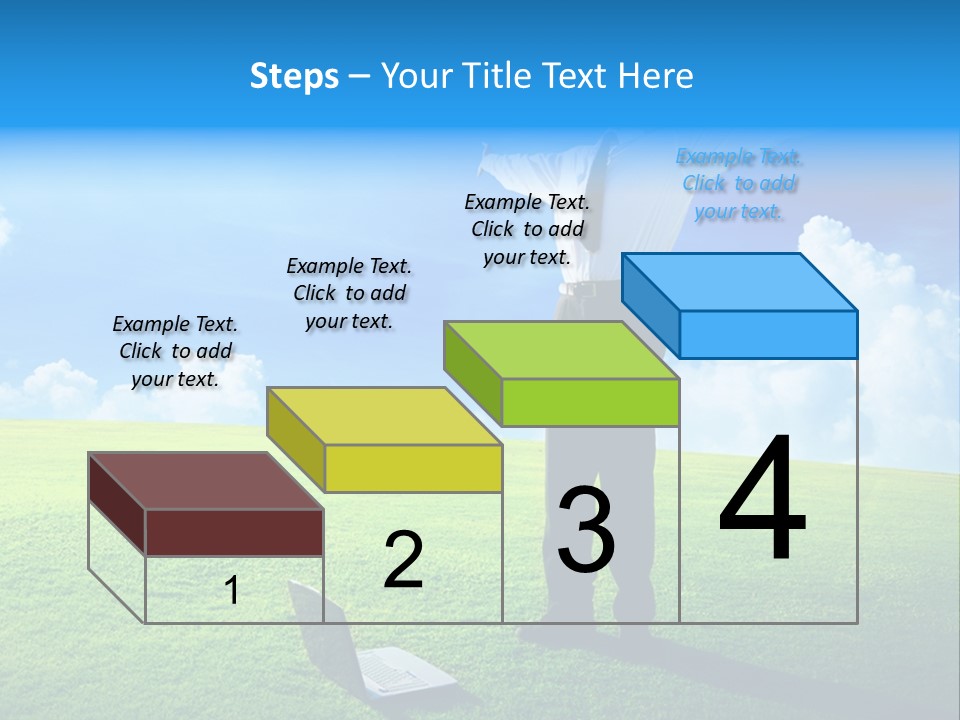 Steps – Your Title Text Here

Example Text. Click to add your text.

Example Text. Click to add your text.

Example Text. Click to add your text.

Example Text. Click to add your text.

1

2

3

4